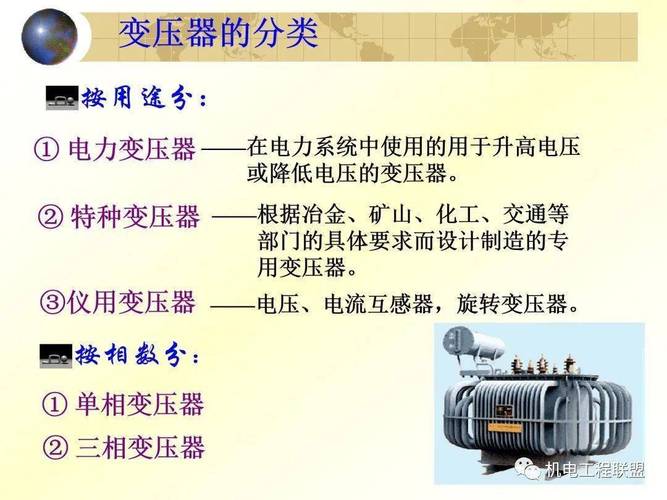 变压器的分类

按用途分：

① 电力变压器 ——在电力系统中使用的用于升高电压或降低电压的变压器。

② 特种变压器 ——根据冶金、矿山、化工、交通等部门的具体要求而设计制造的专用变压器。

③仪用变压器 ——电压、电流互感器，旋转变压器。

按相数分：

① 单相变压器

② 三相变压器

机电工程联盟